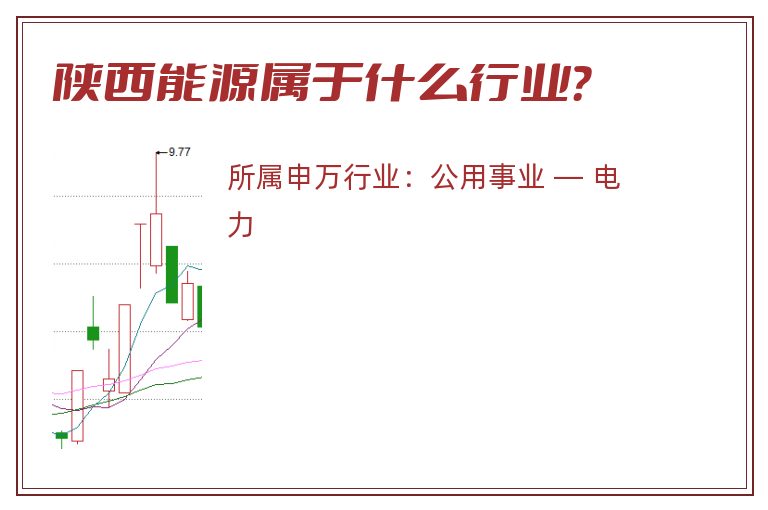 陕西能源属于什么行业?

9.77

所属申万行业：公用事业 — 电力